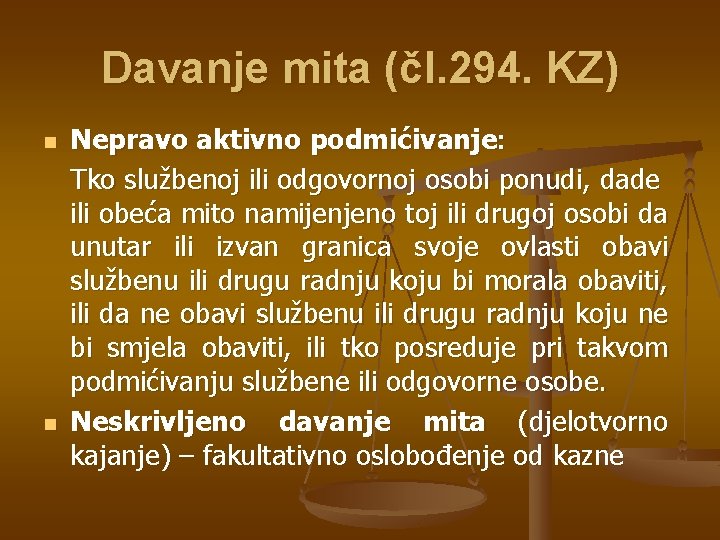 Davanje mita (čl.294. KZ)

Nepravo aktivno podmićivanje:

Tko službenoj ili odgovornoj osobi ponudi, dade ili obeća mito namijenjeno toj ili drugoj osobi da unutar ili izvan granica svoje ovlasti obavi službenu ili drugu radnju koju bi morala obaviti, ili da ne obavi službenu ili drugu radnju koju ne bi smjela obaviti, ili tko posreduje pri takvom podmićivanju službene ili odgovorne osobe.

Neskrivljeno davanje mita (djelotvorno kajanje) – fakultativno oslobođenje od kazne